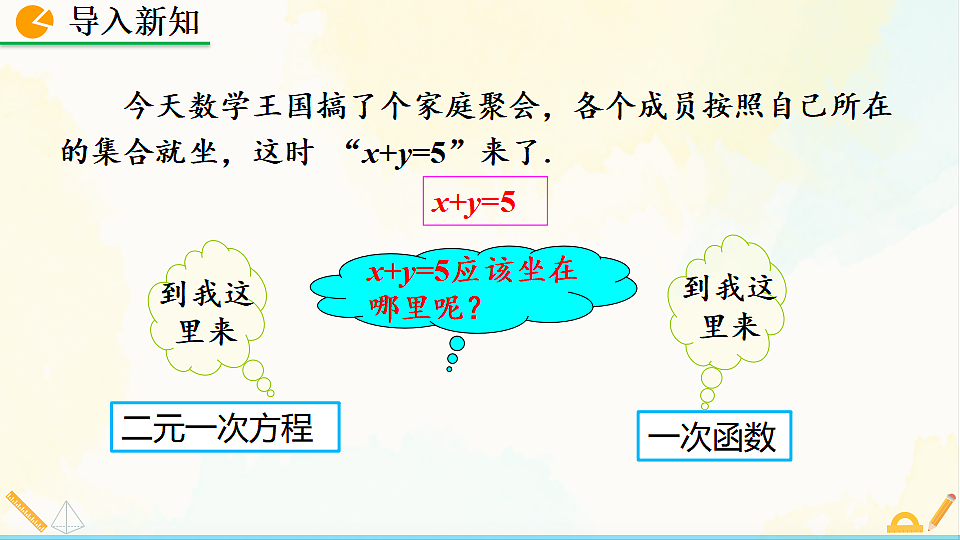 导入新知

今天数学王国搞了个家庭聚会，各个成员按照自己所在的集合就坐，这时 “$x+y=5$”来了.

$x+y=5$

到我这里来

$x+y=5$应该坐在哪里呢？

到我这里来

二元一次方程

一次函数